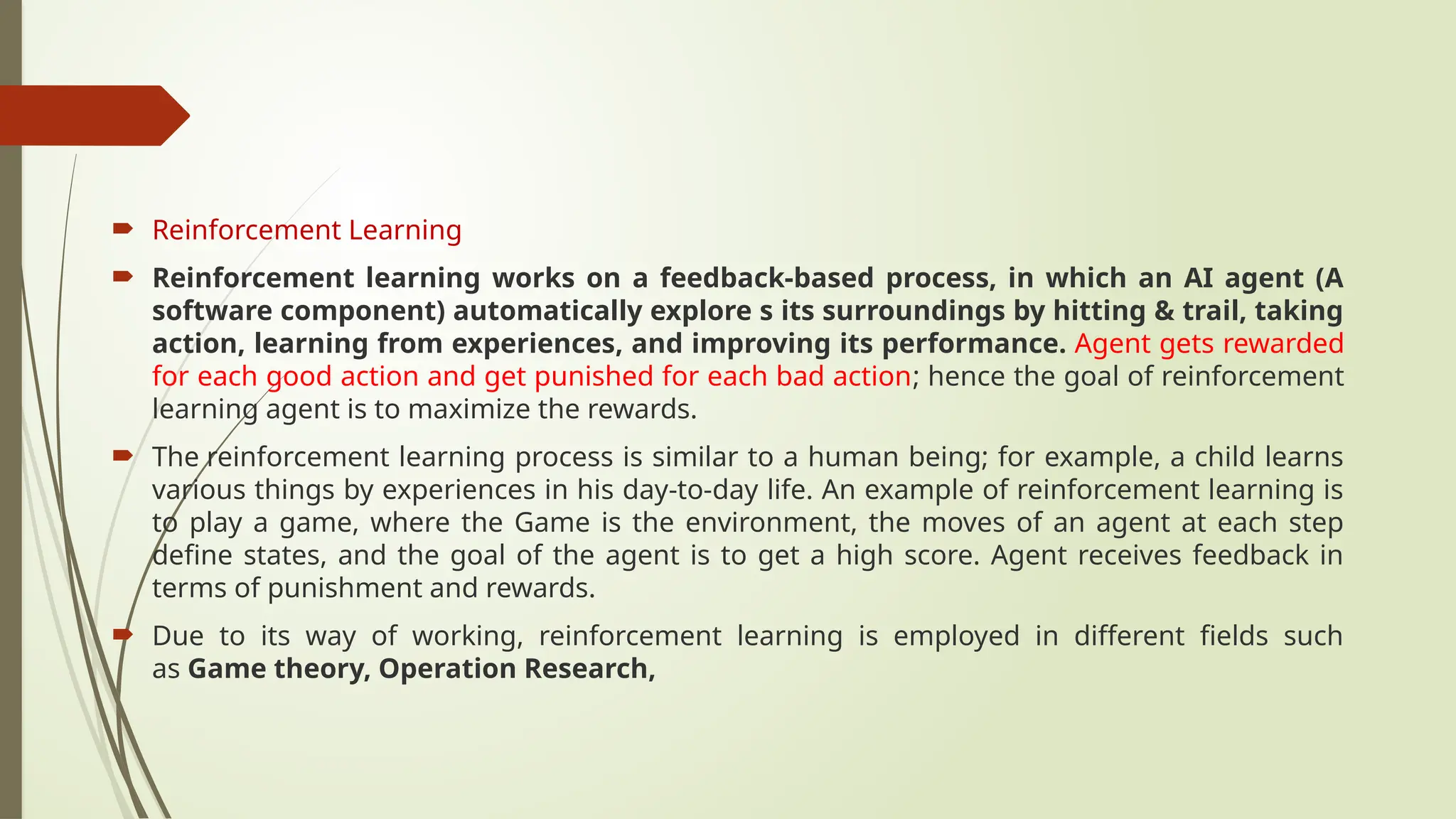 Reinforcement Learning

Reinforcement learning works on a feedback-based process, in which an AI agent (A software component) automatically explore s its surroundings by hitting & trail, taking action, learning from experiences, and improving its performance. Agent gets rewarded for each good action and get punished for each bad action; hence the goal of reinforcement learning agent is to maximize the rewards.

The reinforcement learning process is similar to a human being; for example, a child learns various things by experiences in his day-to-day life. An example of reinforcement learning is to play a game, where the Game is the environment, the moves of an agent at each step define states, and the goal of the agent is to get a high score. Agent receives feedback in terms of punishment and rewards.

Due to its way of working, reinforcement learning is employed in different fields such as Game theory, Operation Research,